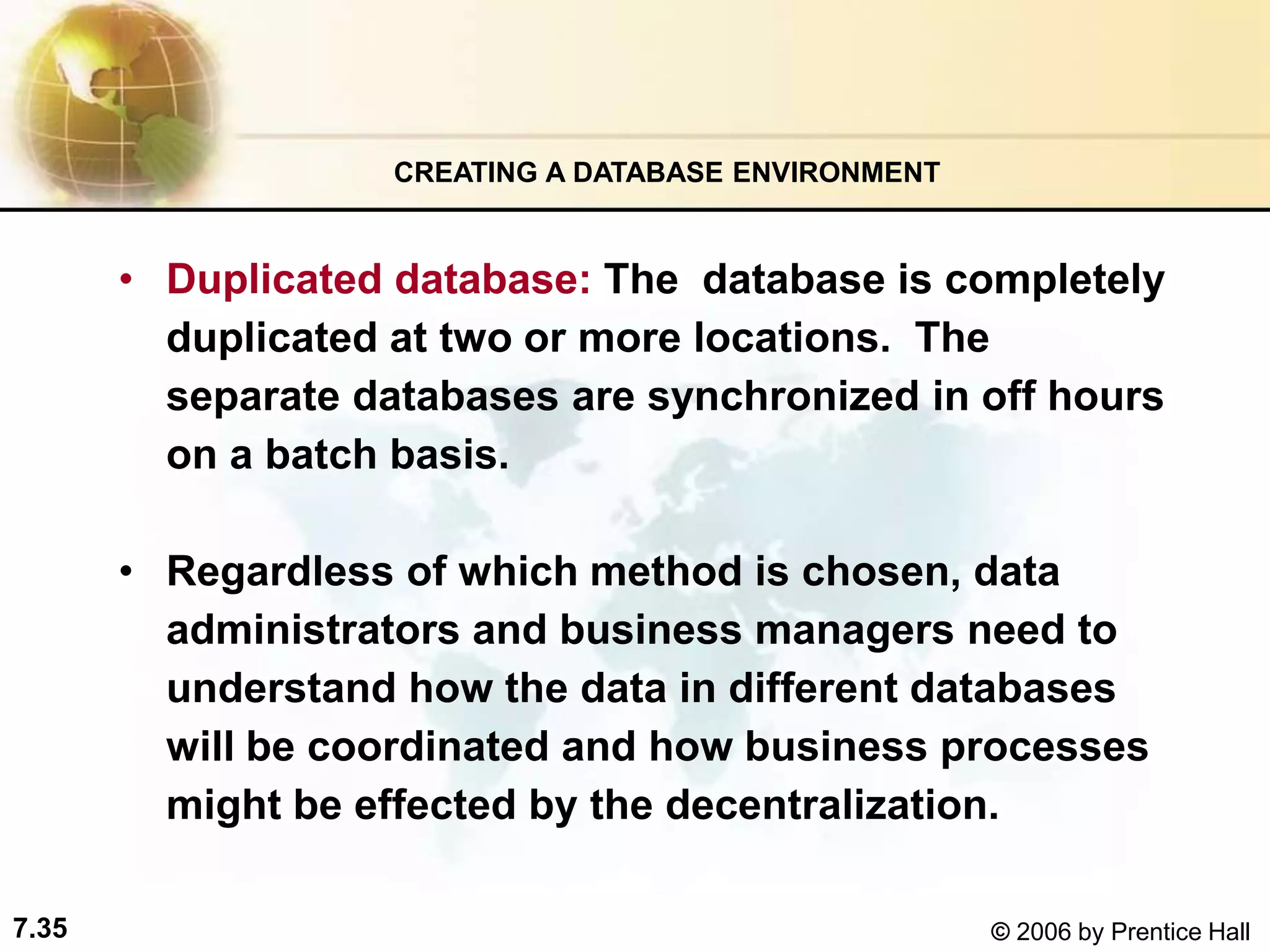 CREATING A DATABASE ENVIRONMENT

• Duplicated database: The database is completely duplicated at two or more locations. The separate databases are synchronized in off hours on a batch basis.

• Regardless of which method is chosen, data administrators and business managers need to understand how the data in different databases will be coordinated and how business processes might be effected by the decentralization.

7.35

© 2006 by Prentice Hall